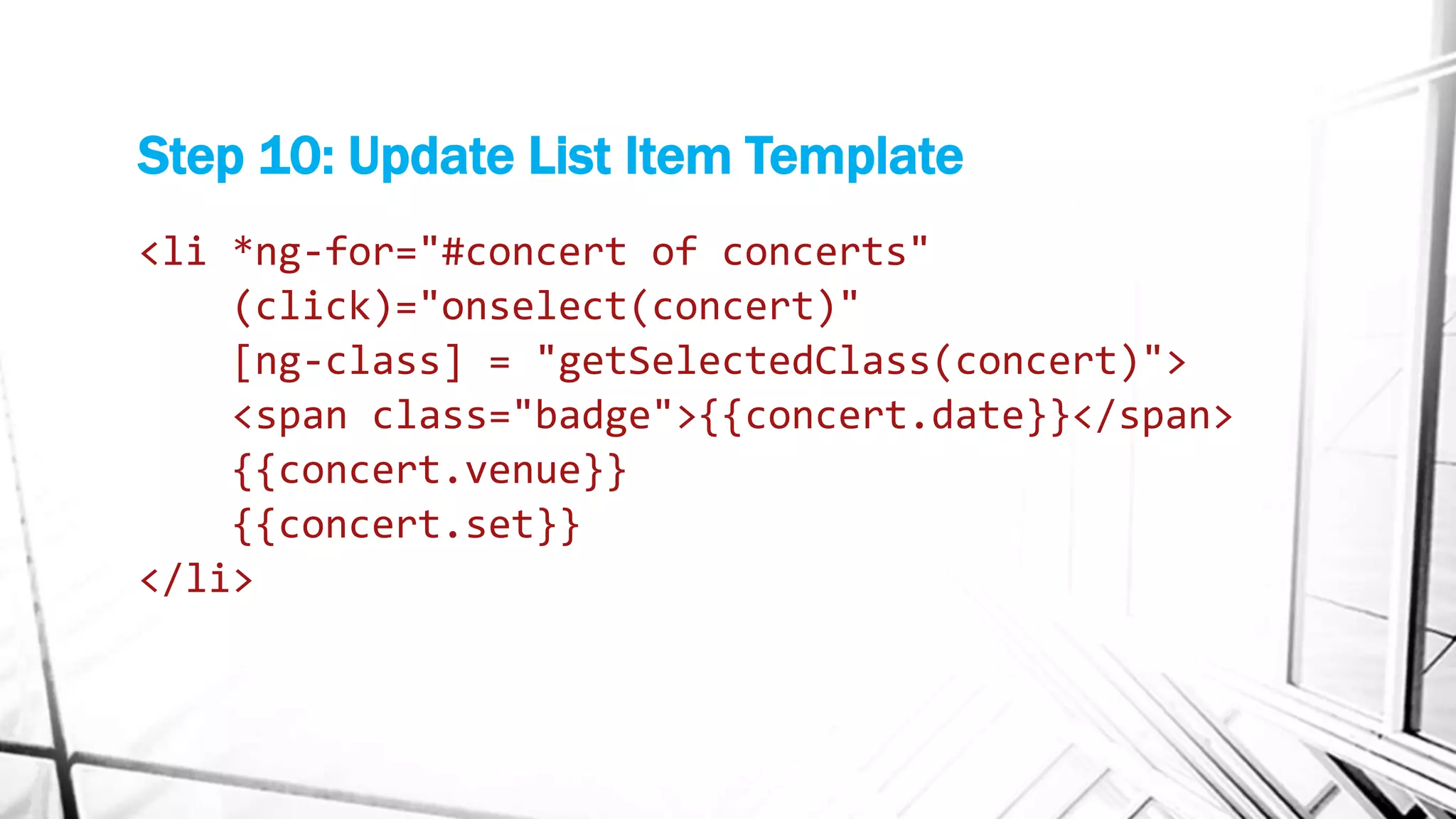 Step 10: Update List Item Template

<li *ng-for="#concert of concerts"
    (click)="onselect(concert)"
    [ng-class] = "getSelectedClass(concert)">
    <span class="badge">{{concert.date}}</span>
    {{concert.venue}}
    {{concert.set}}
</li>